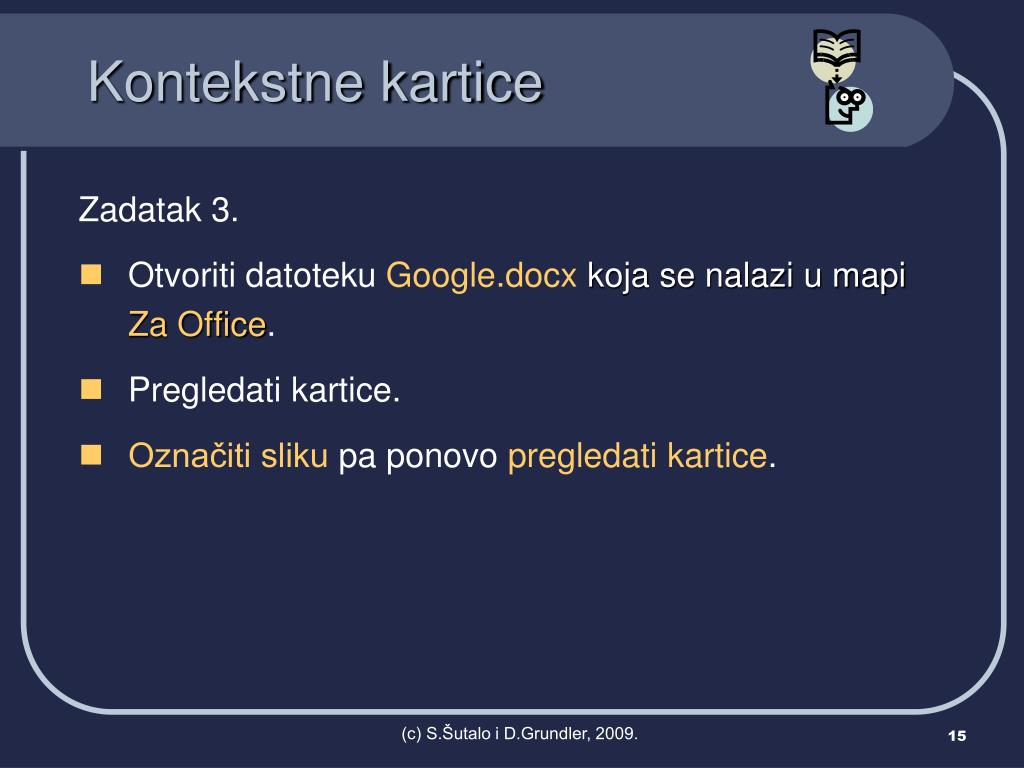 Kontekstne kartice

Zadatak 3.

Otvoriti datoteku Google.docx koja se nalazi u mapi Za Office.

Pregledati kartice.

Označiti sliku pa ponovo pregledati kartice.

(c) S.Šutalo i D.Grundler, 2009.

15